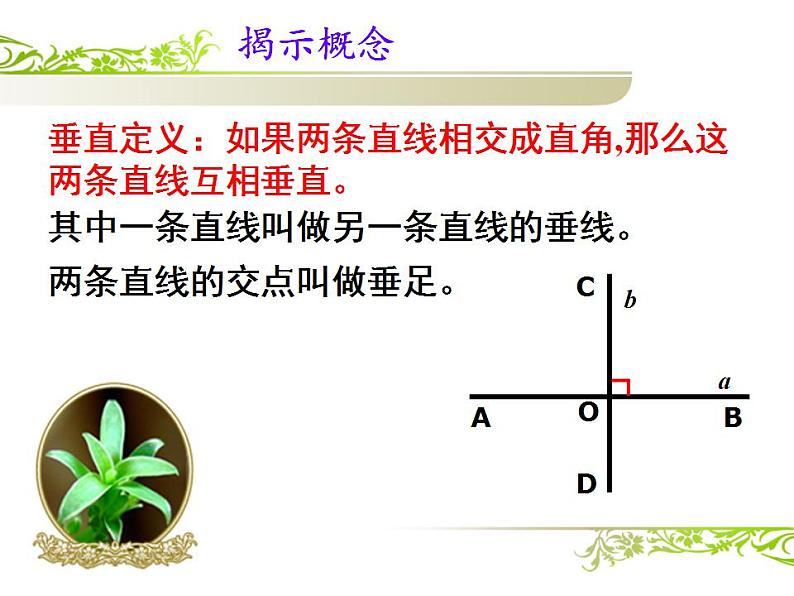 揭示概念

垂直定义：如果两条直线相交成直角,那么这两条直线互相垂直。

其中一条直线叫做另一条直线的垂线。

两条直线的交点叫做垂足。

C
$b$
$a$
A
O
B
D